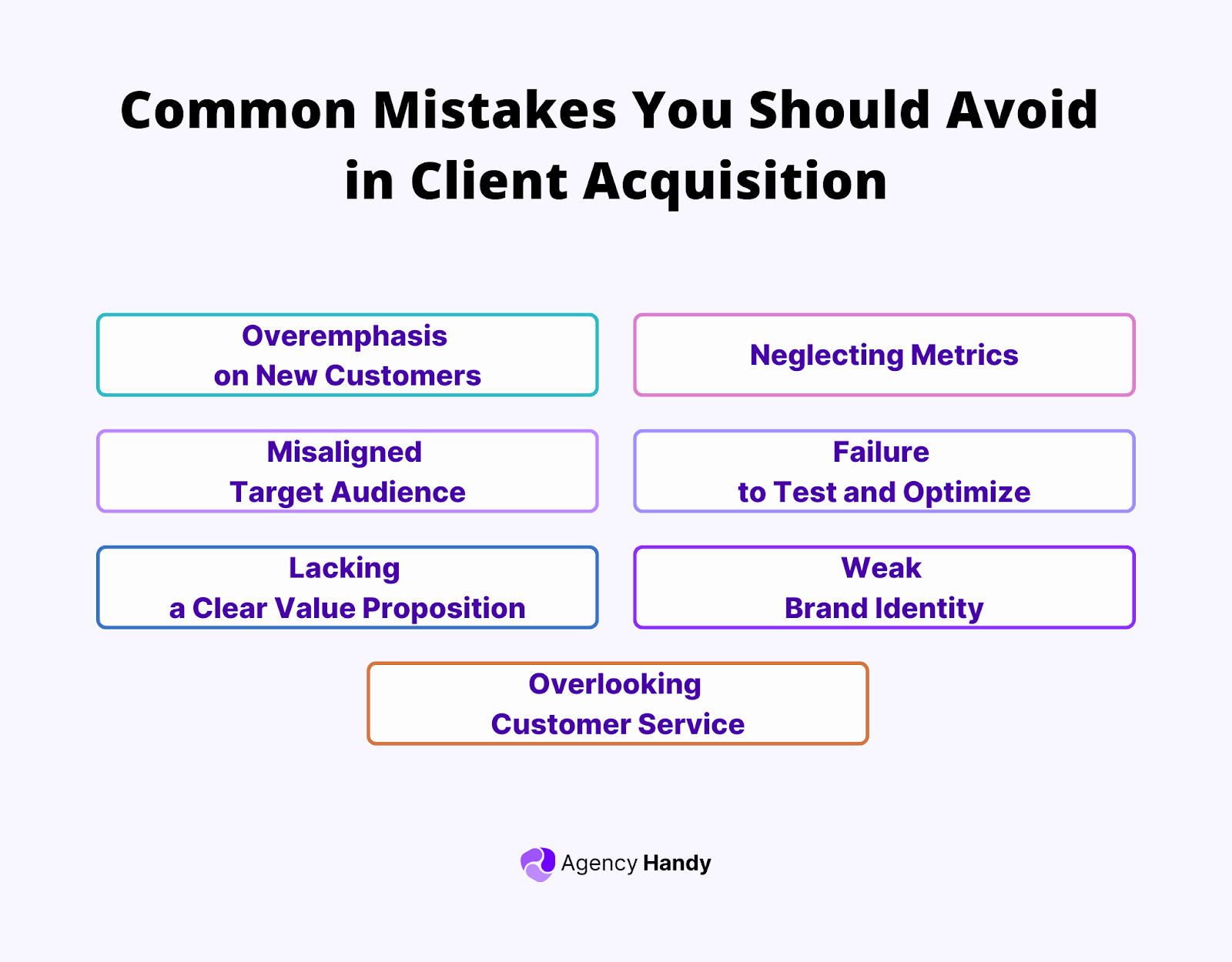 Common Mistakes You Should Avoid in Client Acquisition

Overemphasis on New Customers

Neglecting Metrics

Misaligned Target Audience

Failure to Test and Optimize

Lacking a Clear Value Proposition

Weak Brand Identity

Overlooking Customer Service

Agency Handy